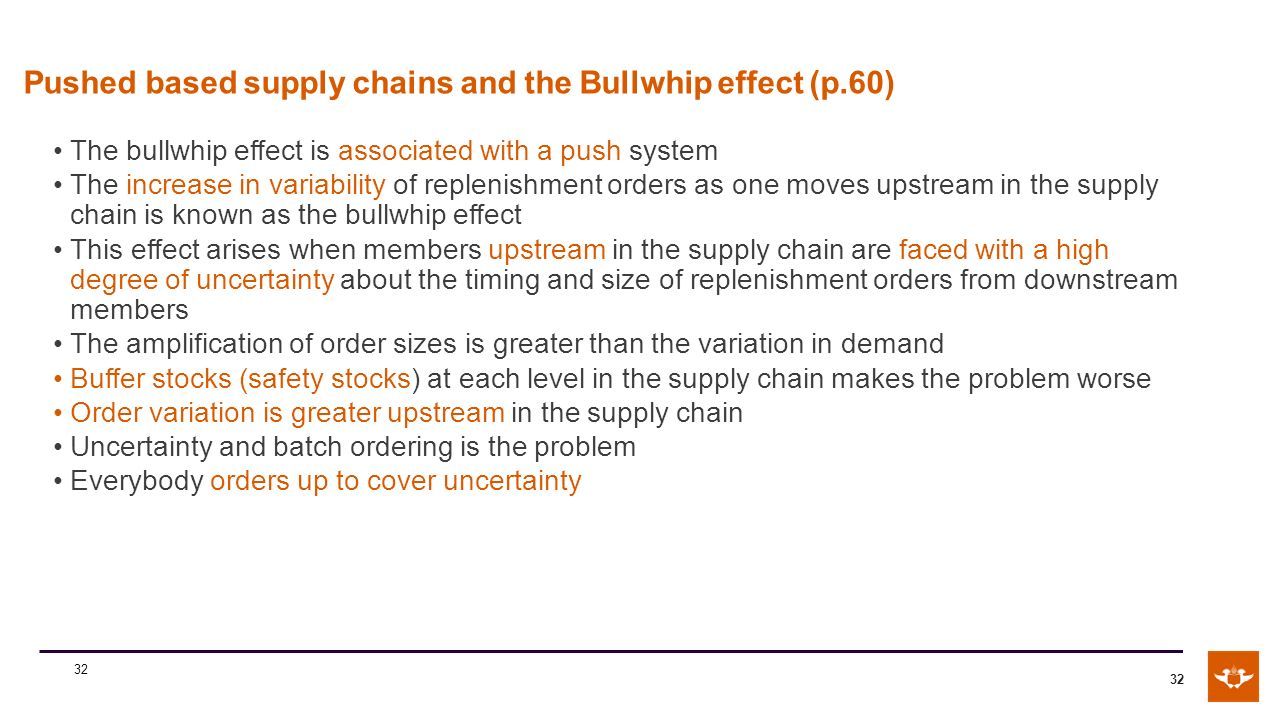 Pushed based supply chains and the Bullwhip effect (p.60)

• The bullwhip effect is associated with a push system
• The increase in variability of replenishment orders as one moves upstream in the supply chain is known as the bullwhip effect
• This effect arises when members upstream in the supply chain are faced with a high degree of uncertainty about the timing and size of replenishment orders from downstream members
• The amplification of order sizes is greater than the variation in demand
• Buffer stocks (safety stocks) at each level in the supply chain makes the problem worse
• Order variation is greater upstream in the supply chain
• Uncertainty and batch ordering is the problem
• Everybody orders up to cover uncertainty

32

32